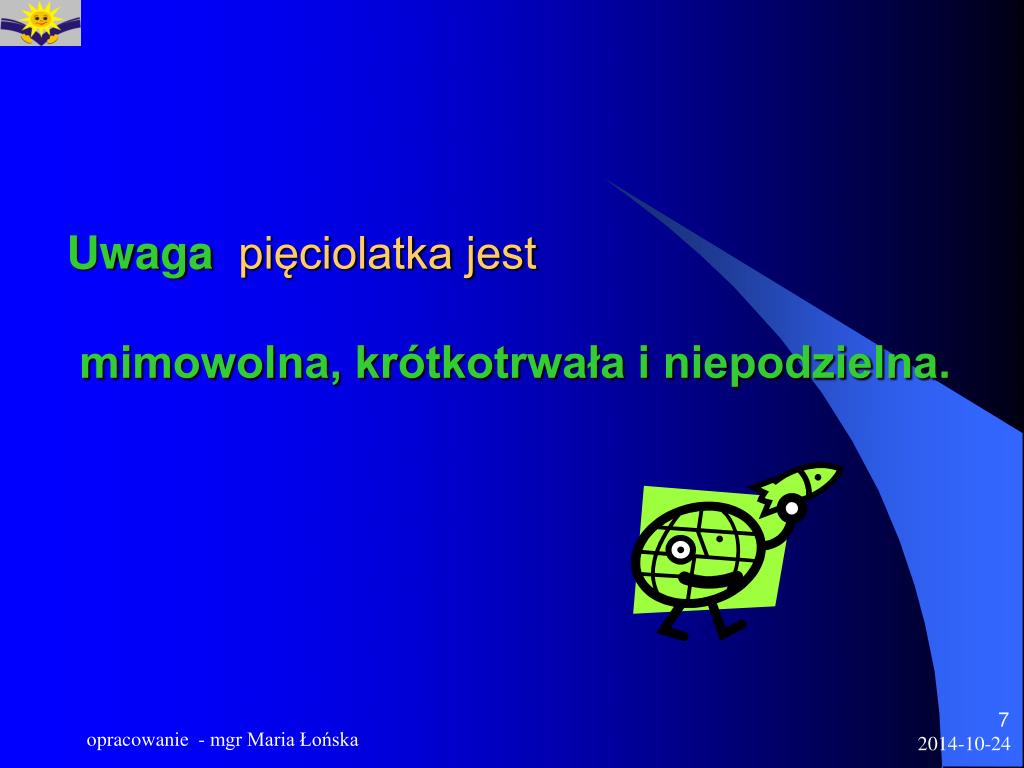 Uwaga pięciolatka jest

mimowolna, krótkotrwała i niepodzielna.

opracowanie - mgr Maria Łońska

7
2014-10-24